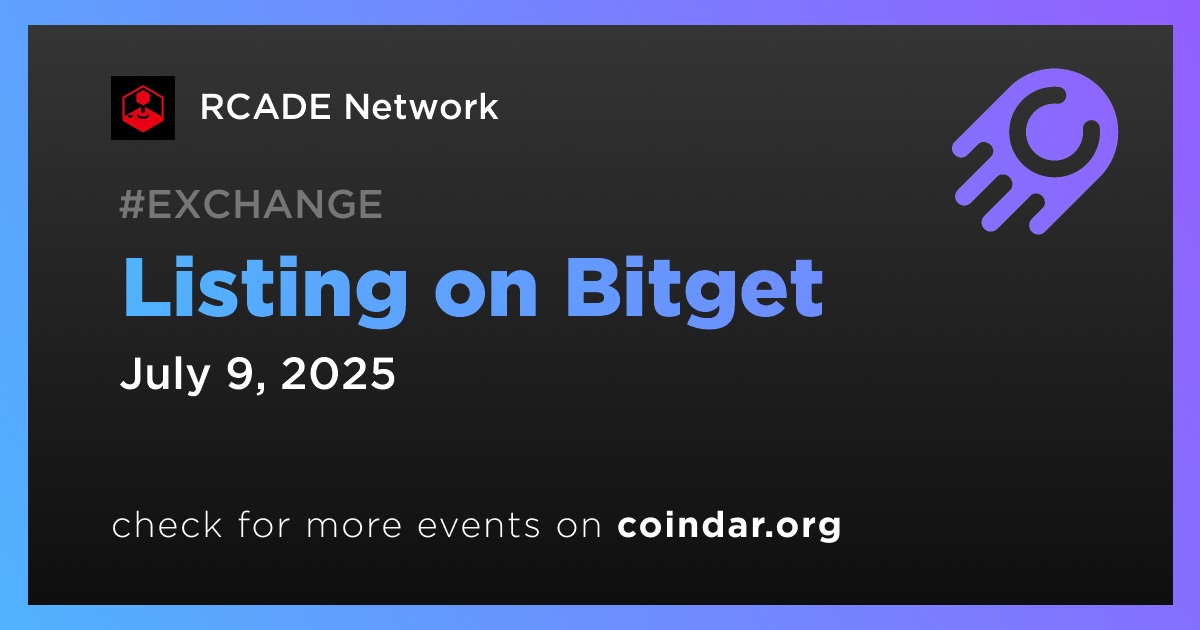 RCADE Network

#EXCHANGE

Listing on Bitget

July 9, 2025

check for more events on coindar.org